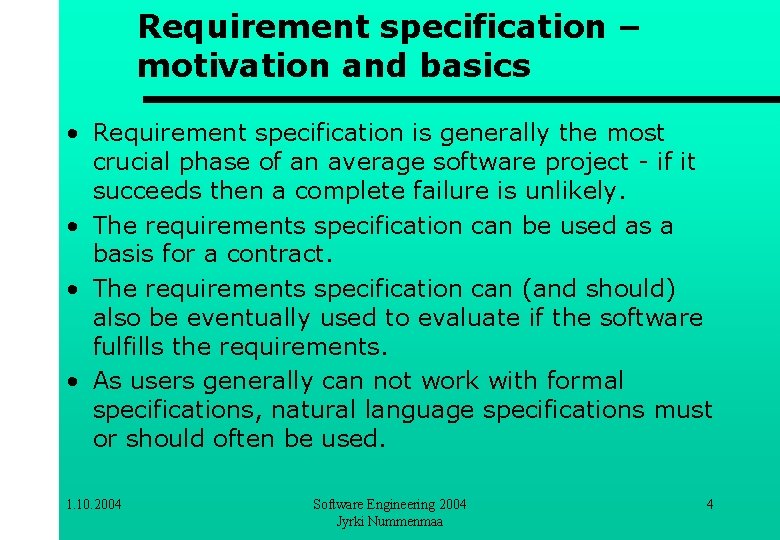 Requirement specification – motivation and basics

• Requirement specification is generally the most crucial phase of an average software project - if it succeeds then a complete failure is unlikely.

• The requirements specification can be used as a basis for a contract.

• The requirements specification can (and should) also be eventually used to evaluate if the software fulfills the requirements.

• As users generally can not work with formal specifications, natural language specifications must or should often be used.

1.10.2004

Software Engineering 2004
Jyrki Nummenmaa

4